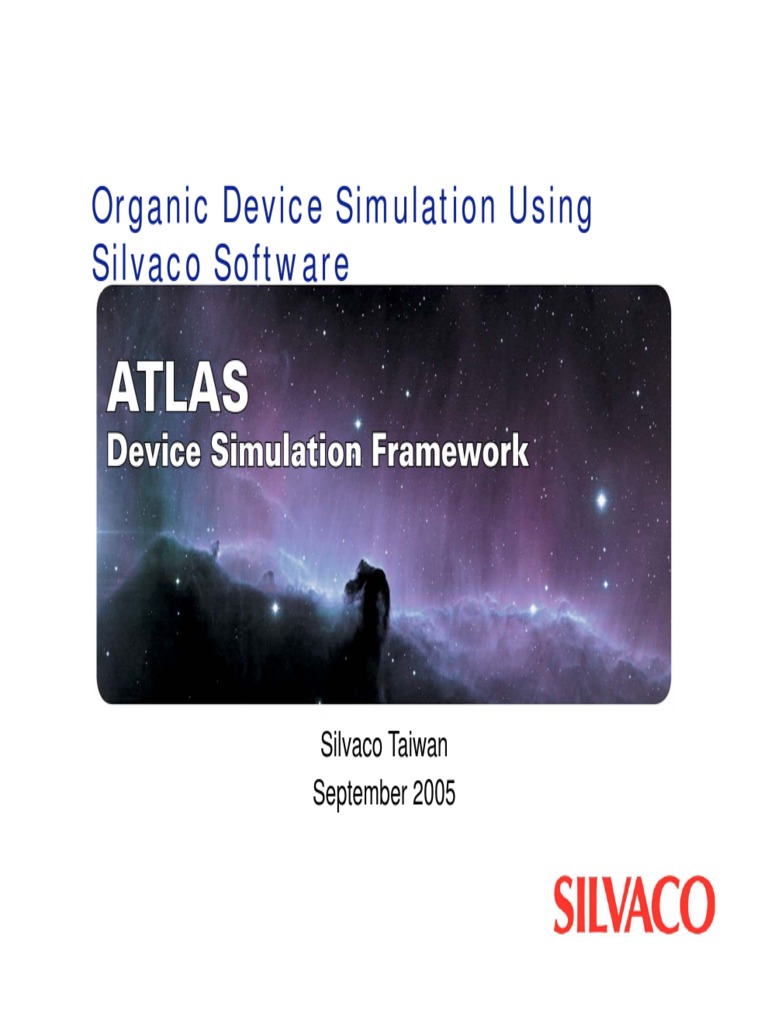 Organic Device Simulation Using Silvaco Software

ATLAS
Device Simulation Framework

Silvaco Taiwan
September 2005

SILVACO